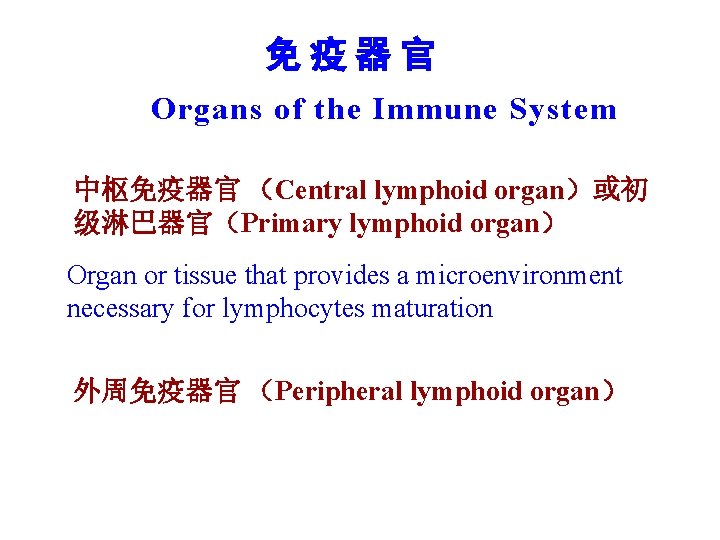 免疫器官

Organs of the Immune System

中枢免疫器官 （Central lymphoid organ）或初级淋巴器官（Primary lymphoid organ）

Organ or tissue that provides a microenvironment necessary for lymphocytes maturation

外周免疫器官 （Peripheral lymphoid organ）